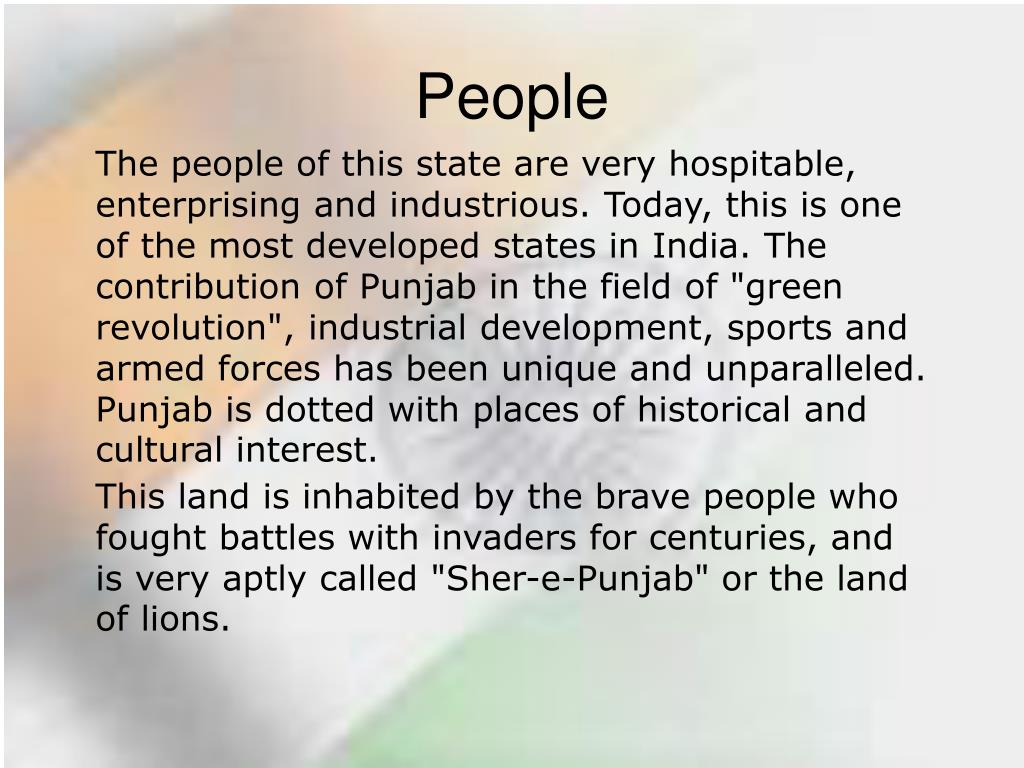 People

The people of this state are very hospitable, enterprising and industrious. Today, this is one of the most developed states in India. The contribution of Punjab in the field of "green revolution", industrial development, sports and armed forces has been unique and unparalleled. Punjab is dotted with places of historical and cultural interest.

This land is inhabited by the brave people who fought battles with invaders for centuries, and is very aptly called "Sher-e-Punjab" or the land of lions.